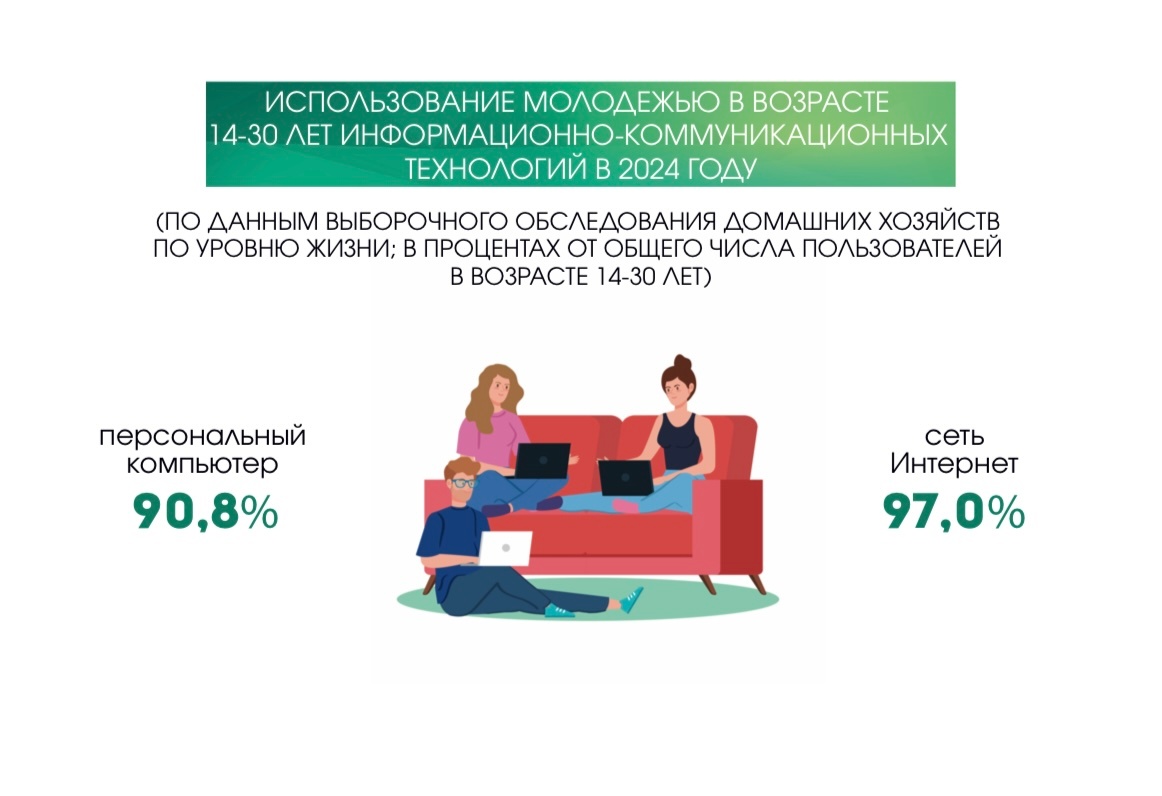 ИСПОЛЬЗОВАНИЕ МОЛОДЕЖЬЮ В ВОЗРАСТЕ 14-30 ЛЕТ ИНФОРМАЦИОННО-КОММУНИКАЦИОННЫХ ТЕХНОЛОГИЙ В 2024 ГОДУ

(ПО ДАННЫМ ВЫБОРОЧНОГО ОБСЛЕДОВАНИЯ ДОМАШНИХ ХОЗЯЙСТВ ПО УРОВНЮ ЖИЗНИ; В ПРОЦЕНТАХ ОТ ОБЩЕГО ЧИСЛА ПОЛЬЗОВАТЕЛЕЙ В ВОЗРАСТЕ 14-30 ЛЕТ)

персональный компьютер
90,8%

сеть Интернет
97,0%